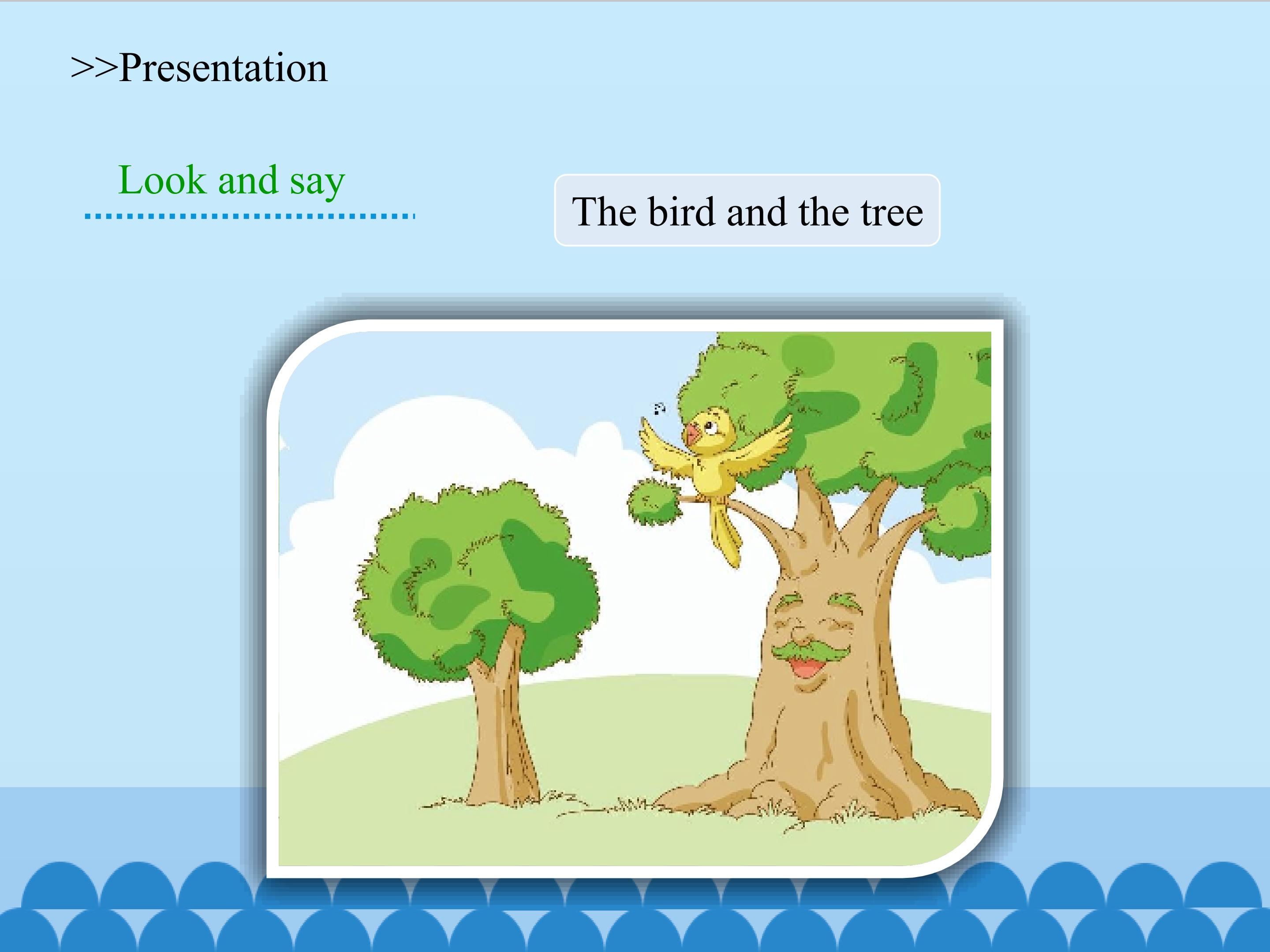 >>Presentation

Look and say

The bird and the tree